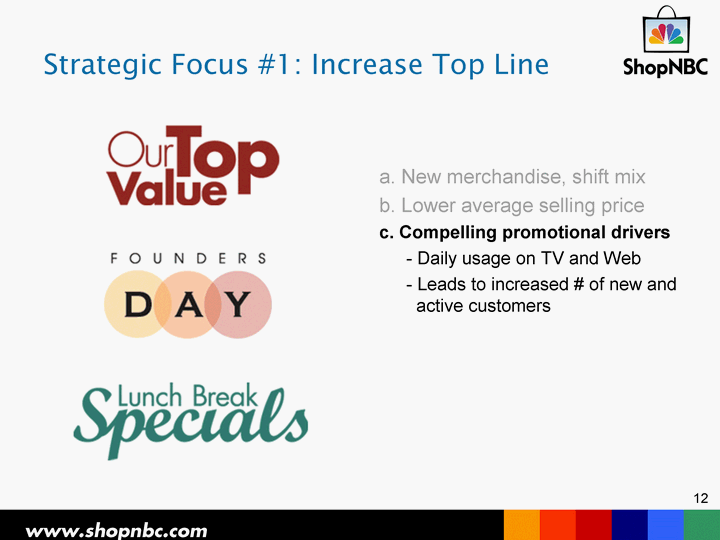 Strategic Focus #1: Increase Top Line

ShopNBC

Our Top Value

FOUNDERS
DAY

Lunch Break
Specials

a. New merchandise, shift mix
b. Lower average selling price
c. Compelling promotional drivers
- Daily usage on TV and Web
- Leads to increased # of new and active customers

12

www.shopnbc.com